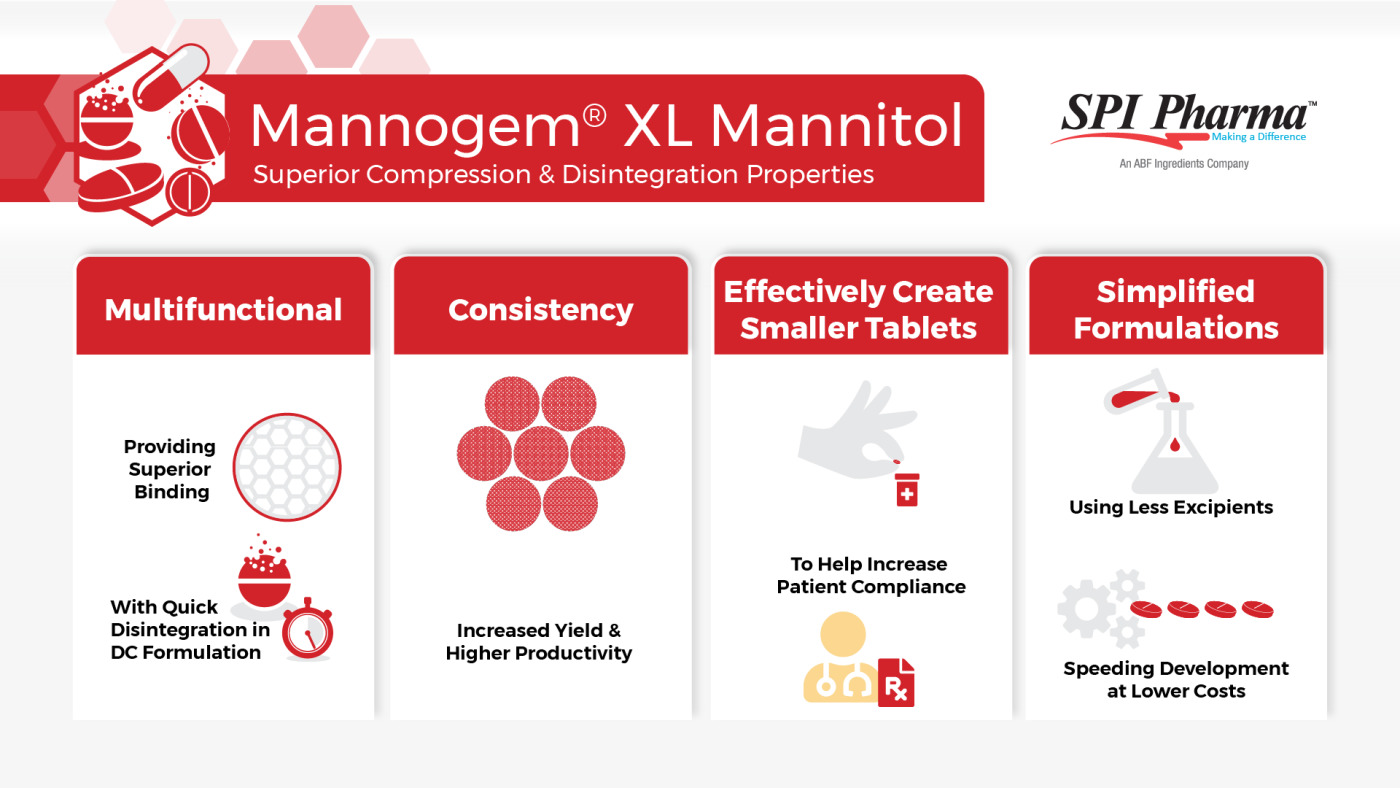 Mannogem® XL Mannitol
Superior Compression & Disintegration Properties

SPI Pharma™
Making a Difference
An ABF Ingredients Company

Multifunctional

Providing Superior Binding

With Quick Disintegration in DC Formulation

Consistency

Increased Yield & Higher Productivity

Effectively Create Smaller Tablets

To Help Increase Patient Compliance

Rx

Simplified Formulations

Using Less Excipients

Speeding Development at Lower Costs